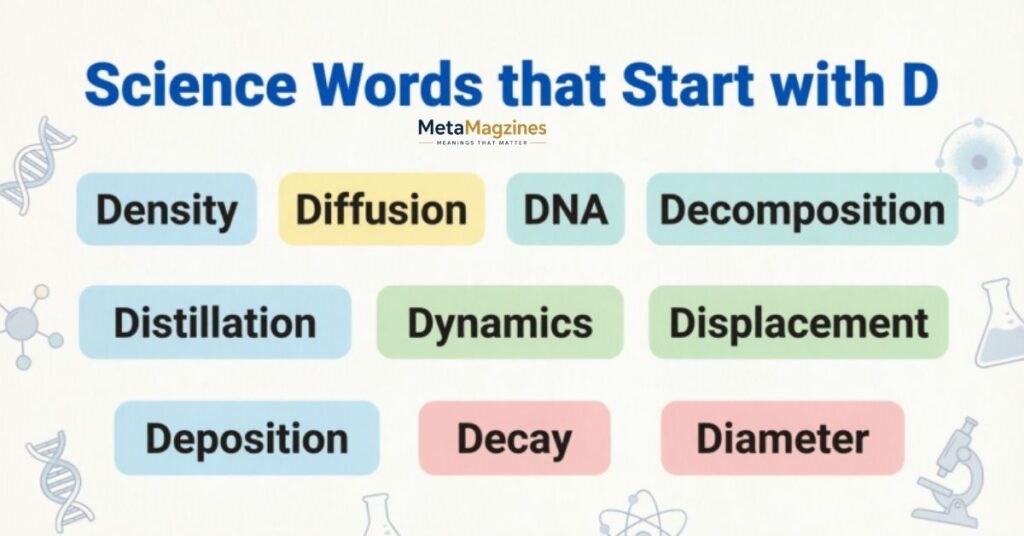 Science Words that Start with D

MetaMagzines
MEANINGS THAT MATTER

Density
Diffusion
DNA
Decomposition

Distillation
Dynamics
Displacement

Deposition
Decay
Diameter